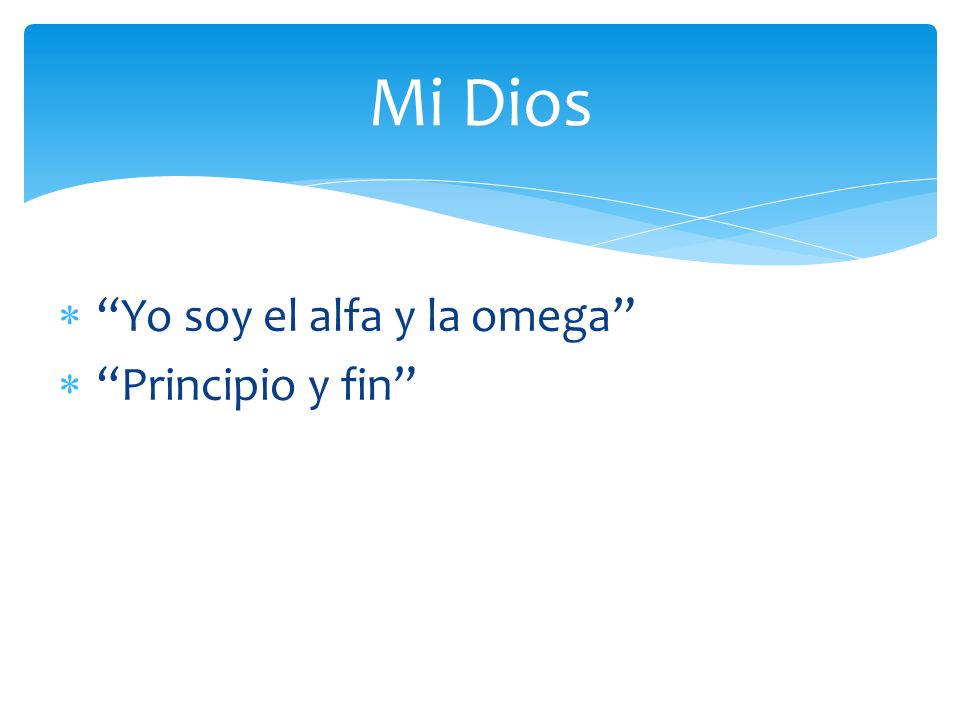 Mi Dios

* “Yo soy el alfa y la omega”
* “Principio y fin”